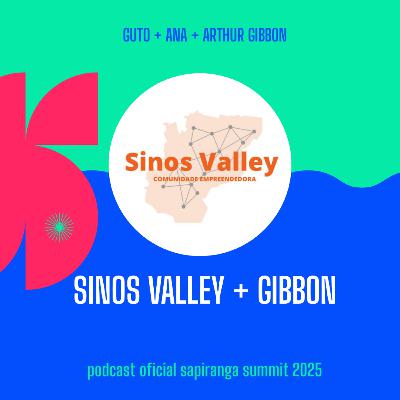 GUTO + ANA + ARTHUR GIBBON

Sinos Valley
COMUNIDADE EMPREENDEDORA

SINOS VALLEY + GIBBON

podcast oficial sapiranga summit 2025